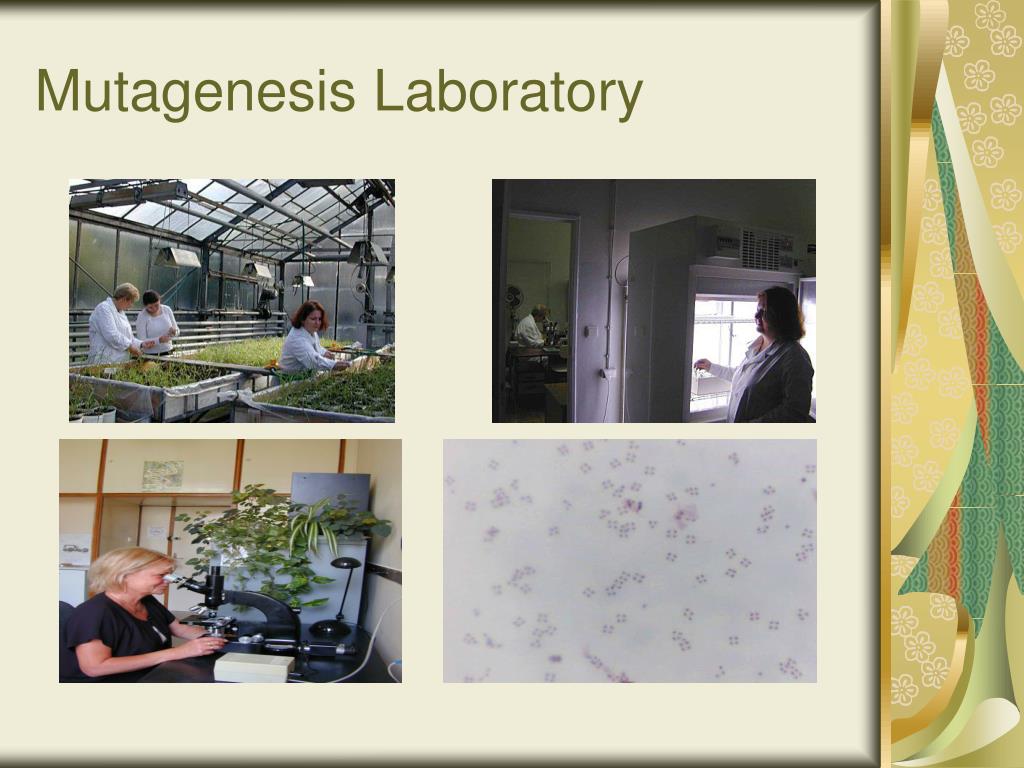 Mutagenesis Laboratory